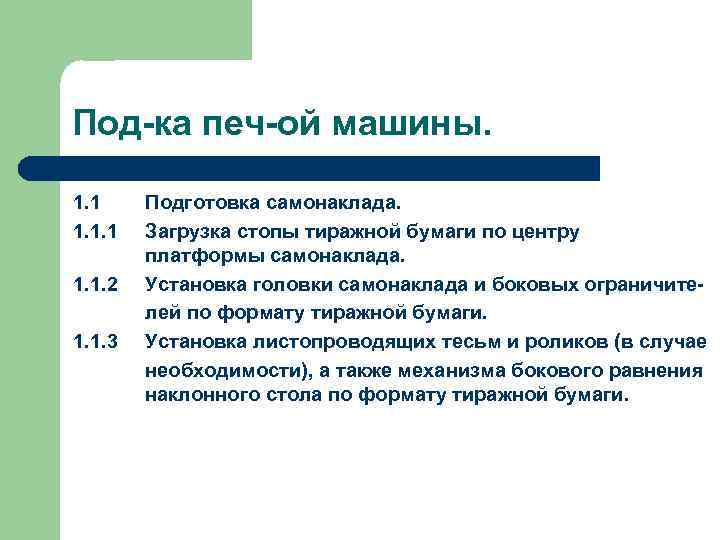 Под-ка печ-ой машины.

1.1 Подготовка самонаклада.

1.1.1 Загрузка стопы тиражной бумаги по центру платформы самонаклада.

1.1.2 Установка головки самонаклада и боковых ограничителей по формату тиражной бумаги.

1.1.3 Установка листопроводящих тесьм и роликов (в случае необходимости), а также механизма бокового равнения наклонного стола по формату тиражной бумаги.